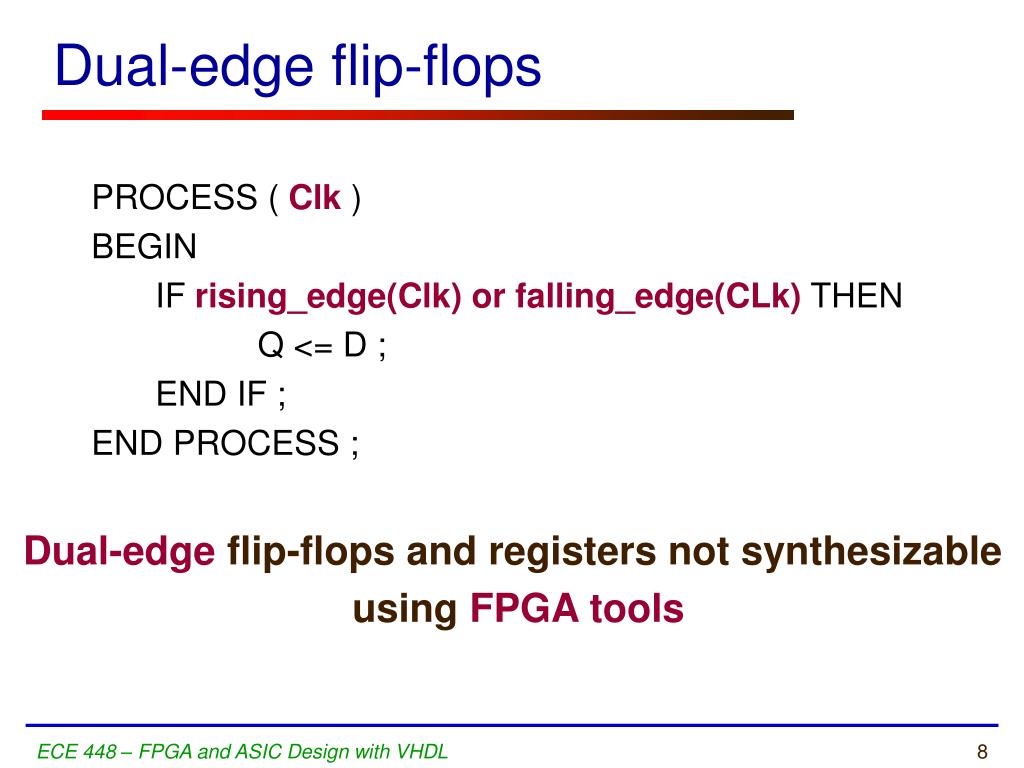 Dual-edge flip-flops

PROCESS ( Clk )
BEGIN
IF rising_edge(Clk) or falling_edge(CLk) THEN
Q <= D ;
END IF ;
END PROCESS ;

Dual-edge flip-flops and registers not synthesizable using FPGA tools

ECE 448 – FPGA and ASIC Design with VHDL

8